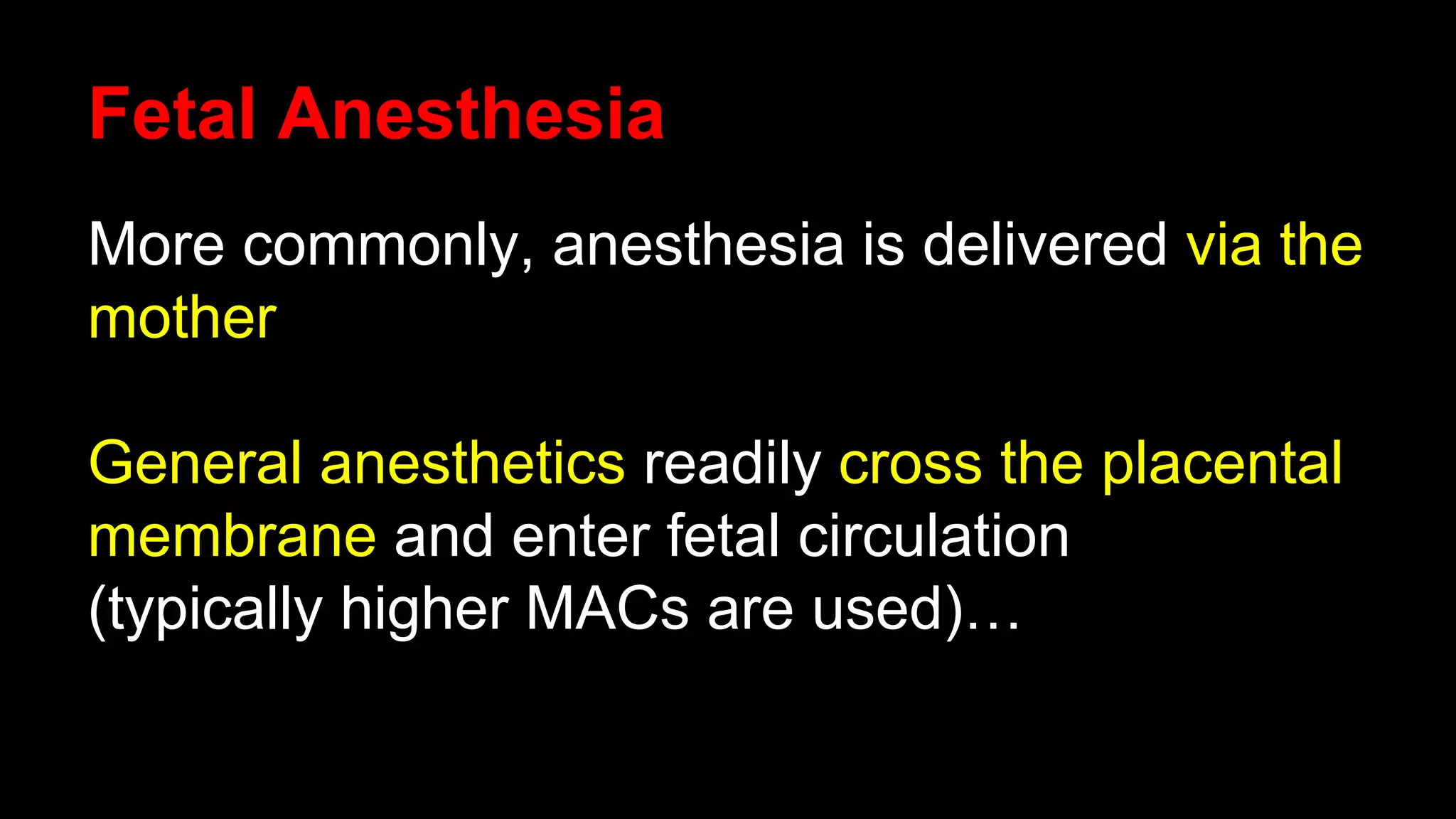 Fetal Anesthesia

More commonly, anesthesia is delivered via the mother

General anesthetics readily cross the placental membrane and enter fetal circulation (typically higher MACs are used)…